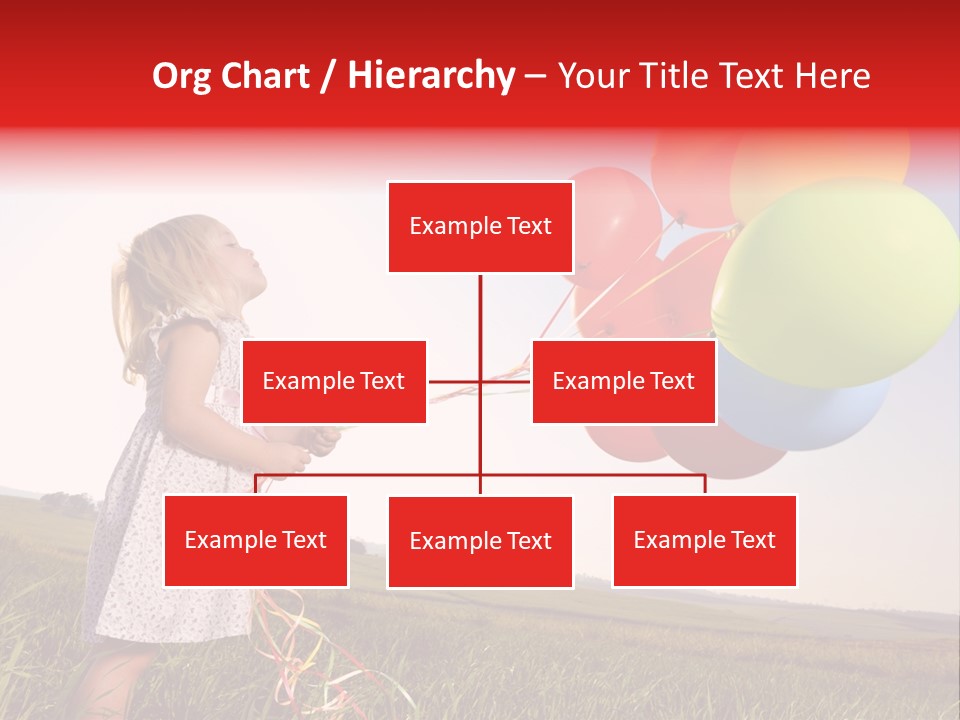 Org Chart / Hierarchy – Your Title Text Here

Example Text

Example Text

Example Text

Example Text

Example Text

Example Text